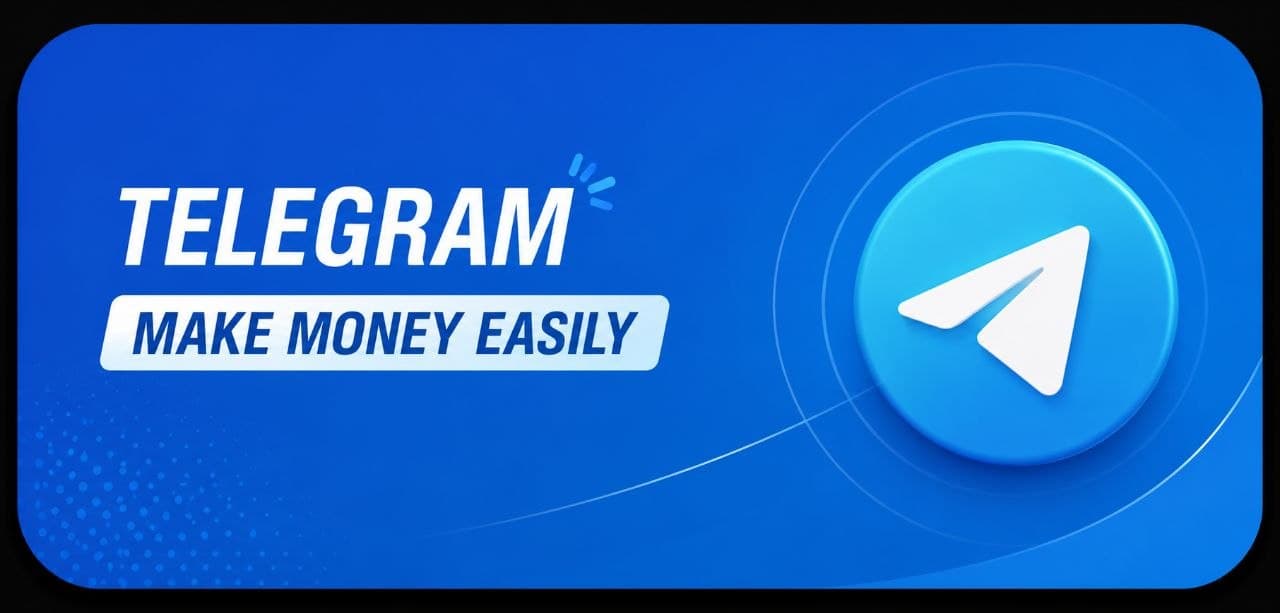 TELEGRAM

MAKE MONEY EASILY